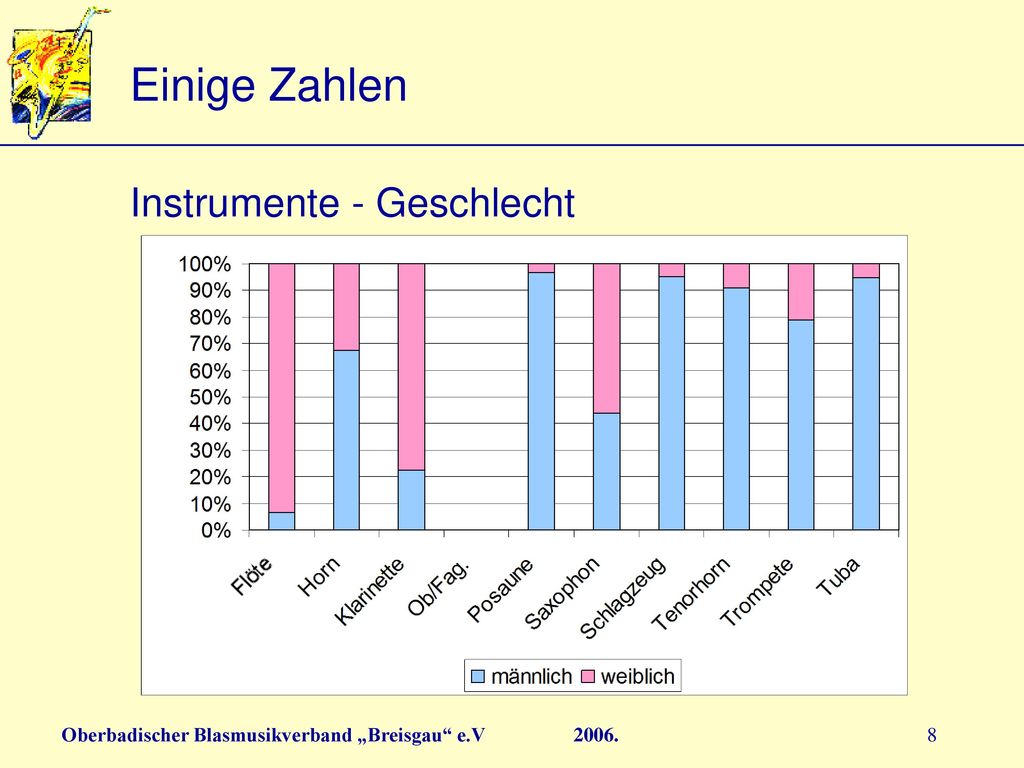 Einige Zahlen

Instrumente - Geschlecht

100%
90%
80%
70%
60%
50%
40%
30%
20%
10%
0%

Flöte
Horn
Klarinette
Ob/Fag.
Posaune
Saxophon
Schlagzeug
Tenorhorn
Trompete
Tuba

männlich weiblich

Oberbadischer Blasmusikverband „Breisgau“ e.V 2006. 8